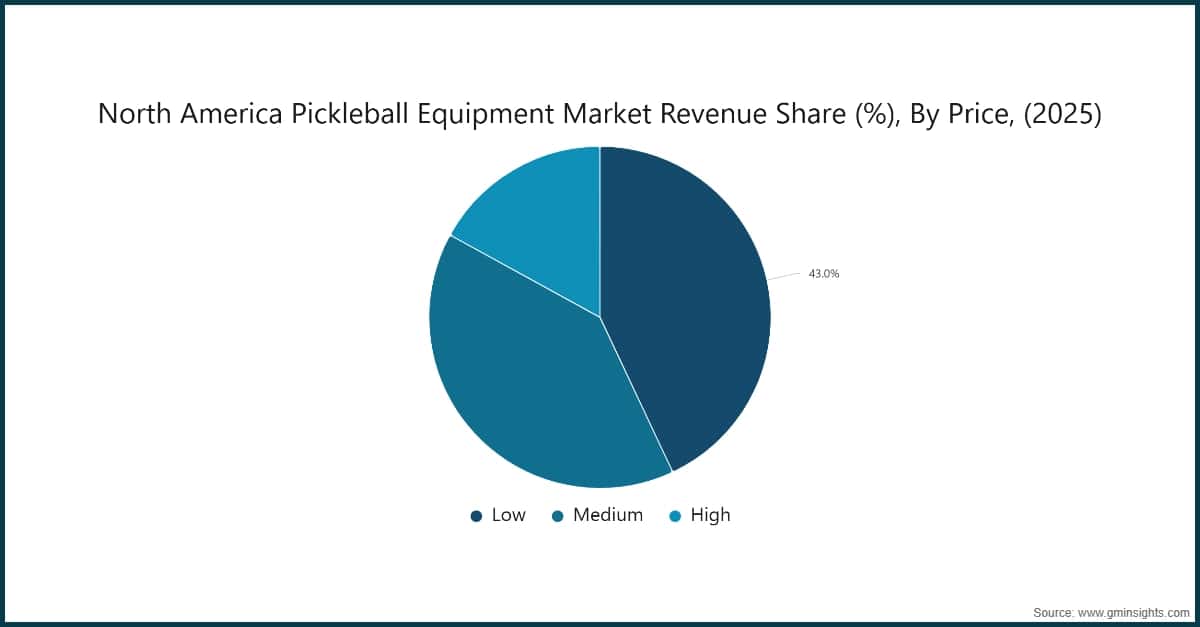 North America Pickleball Equipment Market Revenue Share (%), By Price, (2025)

43.0%

Low Medium High

Source: www.gminsights.com